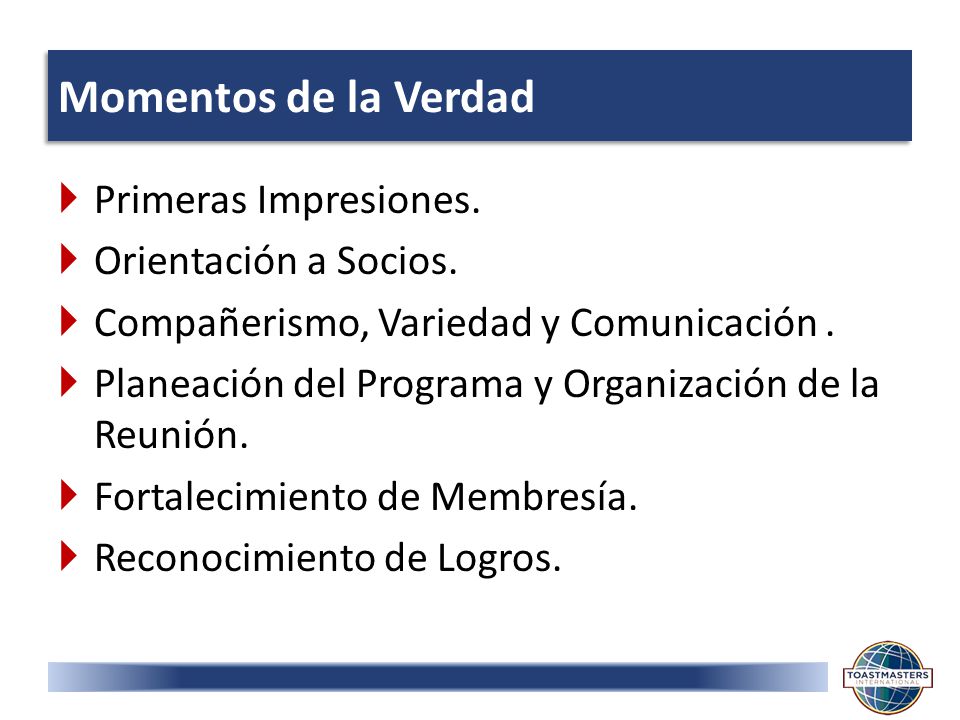 Momentos de la Verdad

Primeras Impresiones.

Orientación a Socios.

Compañerismo, Variedad y Comunicación .

Planeación del Programa y Organización de la Reunión.

Fortalecimiento de Membresía.

Reconocimiento de Logros.

TOASTMASTERS INTERNATIONAL